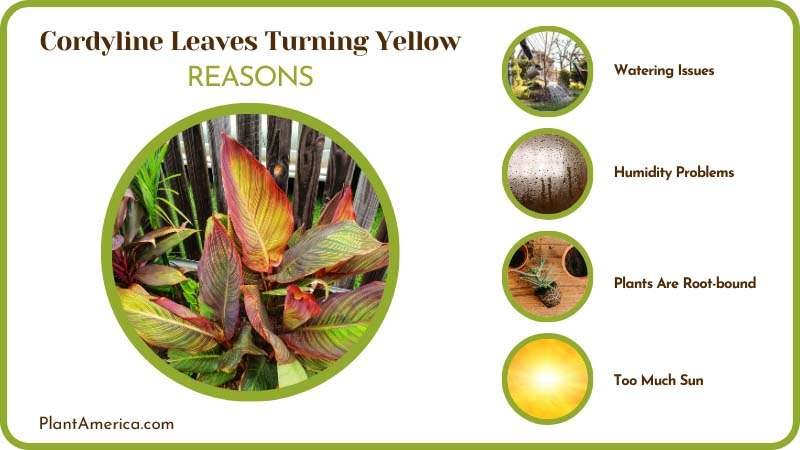 Cordyline Leaves Turning Yellow
REASONS

Watering Issues

Humidity Problems

Plants Are Root-bound

Too Much Sun

PlantAmerica.com